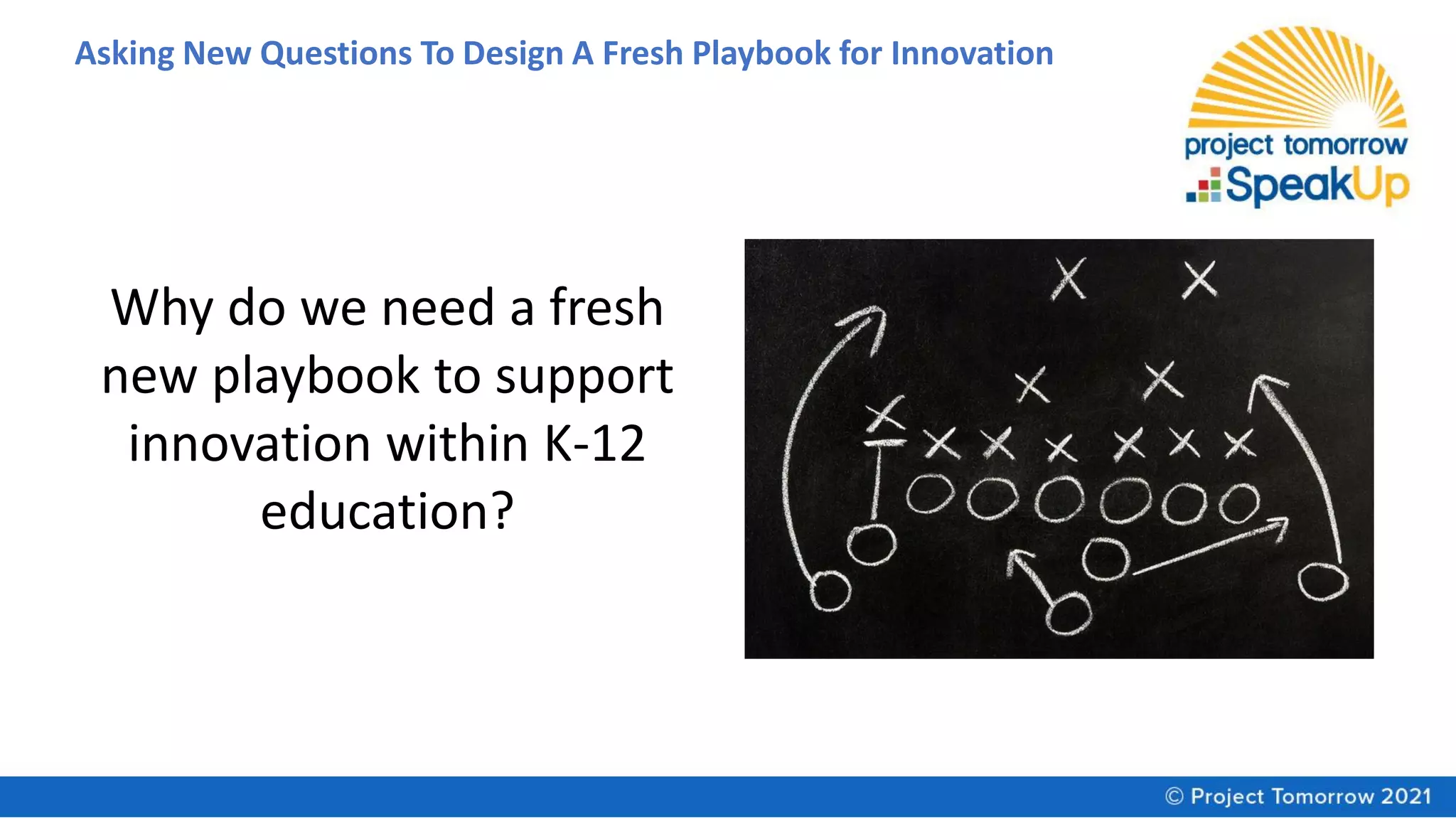 Asking New Questions To Design A Fresh Playbook for Innovation

project tomorrow
SpeakUp

Why do we need a fresh new playbook to support innovation within K-12 education?

© Project Tomorrow 2021